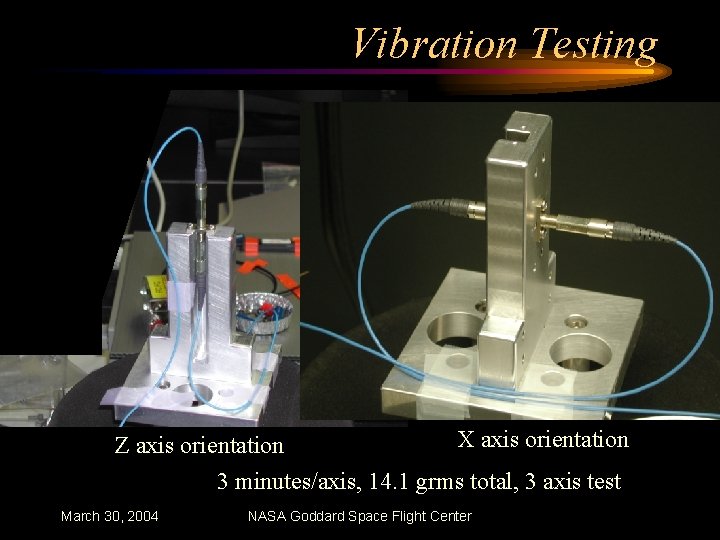 Vibration Testing

Z axis orientation

X axis orientation

3 minutes/axis, 14.1 grms total, 3 axis test

March 30, 2004

NASA Goddard Space Flight Center